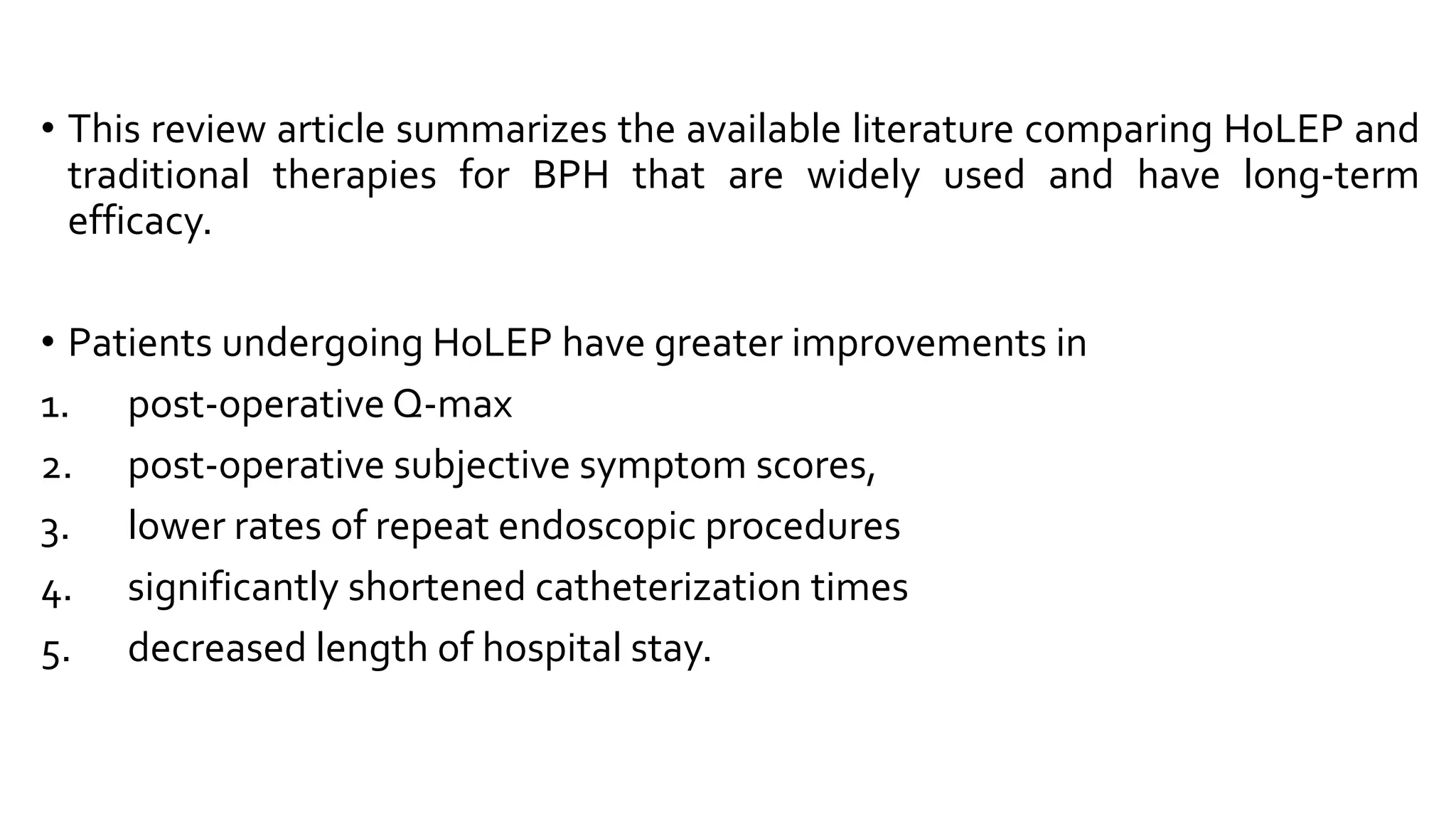 • This review article summarizes the available literature comparing HoLEP and traditional therapies for BPH that are widely used and have long-term efficacy.

• Patients undergoing HoLEP have greater improvements in
1. post-operative Q-max
2. post-operative subjective symptom scores,
3. lower rates of repeat endoscopic procedures
4. significantly shortened catheterization times
5. decreased length of hospital stay.